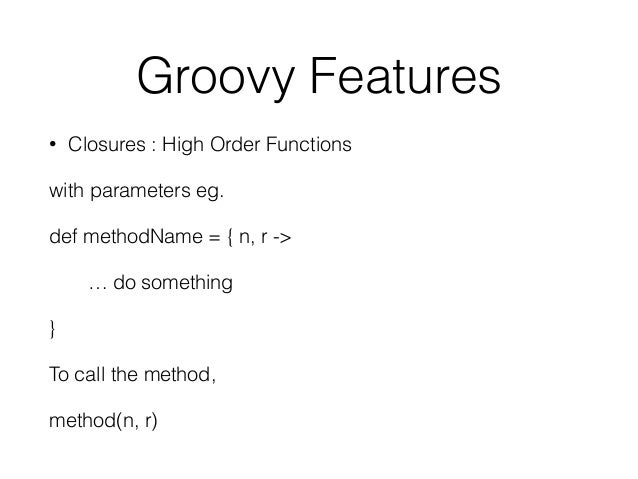 Groovy Features

• Closures : High Order Functions

with parameters eg.

def methodName = { n, r ->

… do something

}

To call the method,

method(n, r)